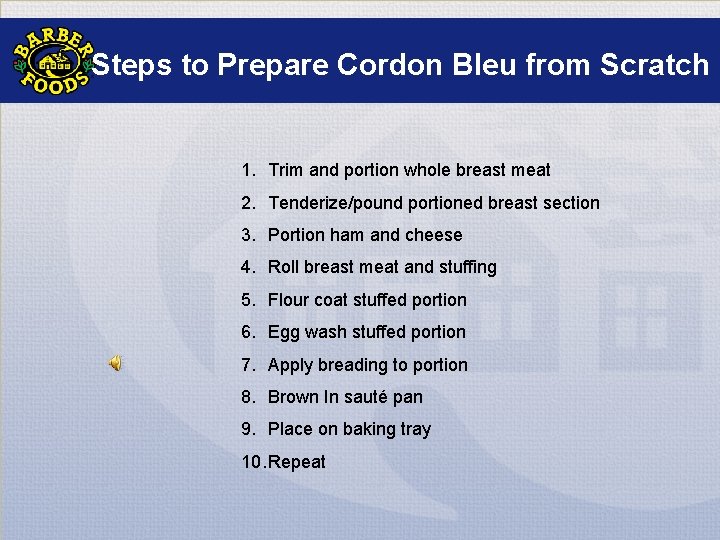 BARBER FOODS

Steps to Prepare Cordon Bleu from Scratch

1. Trim and portion whole breast meat
2. Tenderize/pound portioned breast section
3. Portion ham and cheese
4. Roll breast meat and stuffing
5. Flour coat stuffed portion
6. Egg wash stuffed portion
7. Apply breading to portion
8. Brown In sauté pan
9. Place on baking tray
10. Repeat